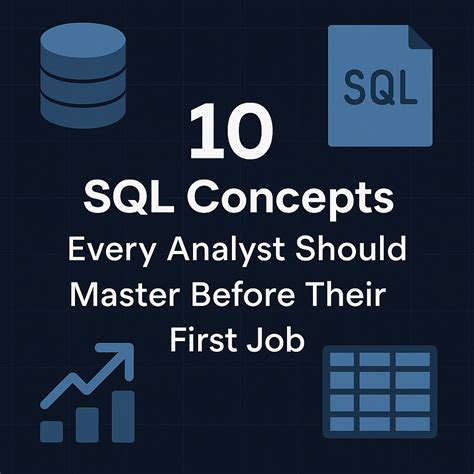 SQL

10

SQL Concepts

Every Analyst Should Master Before Their First Job